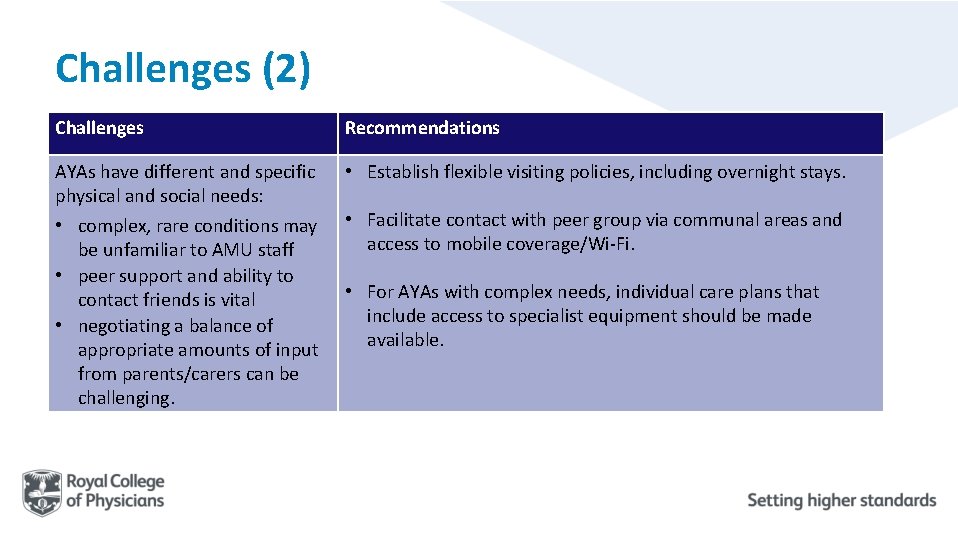 Challenges (2)

| Challenges | Recommendations |
|---|---|
| AYAs have different and specific physical and social needs: • complex, rare conditions may be unfamiliar to AMU staff • peer support and ability to contact friends is vital • negotiating a balance of appropriate amounts of input from parents/carers can be challenging. | • Establish flexible visiting policies, including overnight stays. • Facilitate contact with peer group via communal areas and access to mobile coverage/Wi-Fi. • For AYAs with complex needs, individual care plans that include access to specialist equipment should be made available. |

Royal College of Physicians

Setting higher standards